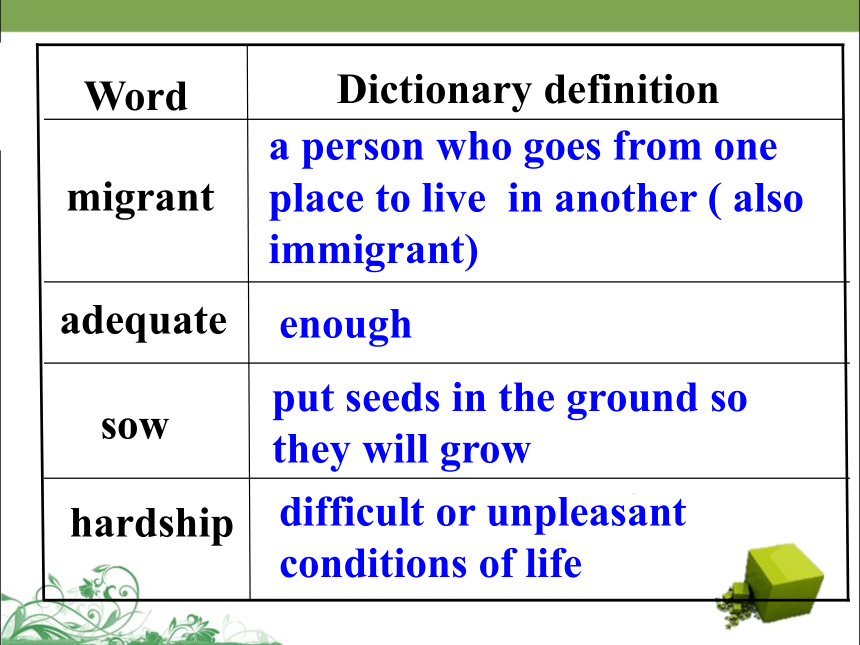 | Word | Dictionary definition |
|---|---|
| migrant | a person who goes from one place to live  in another ( also immigrant) |
| adequate | enough |
| sow | put seeds in the ground so they will grow |
| hardship | difficult or unpleasant conditions of life |